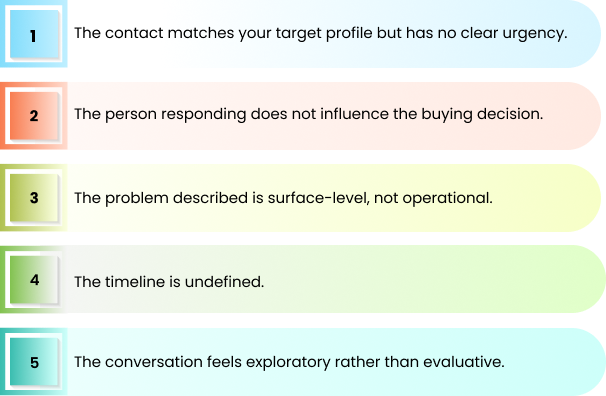 1

The contact matches your target profile but has no clear urgency.

2

The person responding does not influence the buying decision.

3

The problem described is surface-level, not operational.

4

The timeline is undefined.

5

The conversation feels exploratory rather than evaluative.